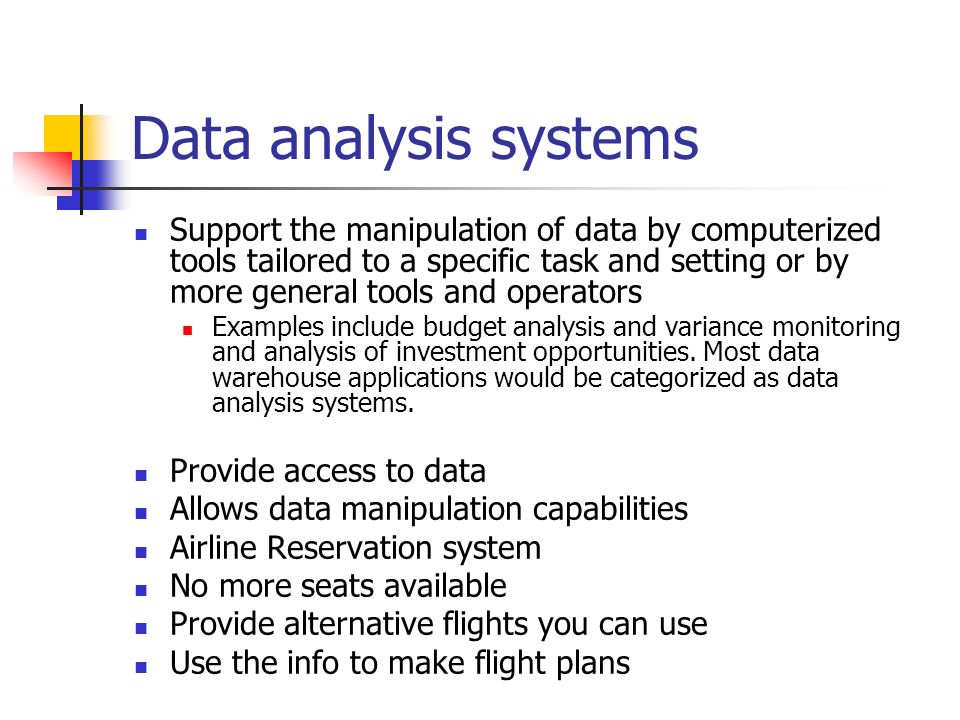 Data analysis systems

Support the manipulation of data by computerized tools tailored to a specific task and setting or by more general tools and operators

Examples include budget analysis and variance monitoring and analysis of investment opportunities. Most data warehouse applications would be categorized as data analysis systems.

Provide access to data

Allows data manipulation capabilities

Airline Reservation system

No more seats available

Provide alternative flights you can use

Use the info to make flight plans